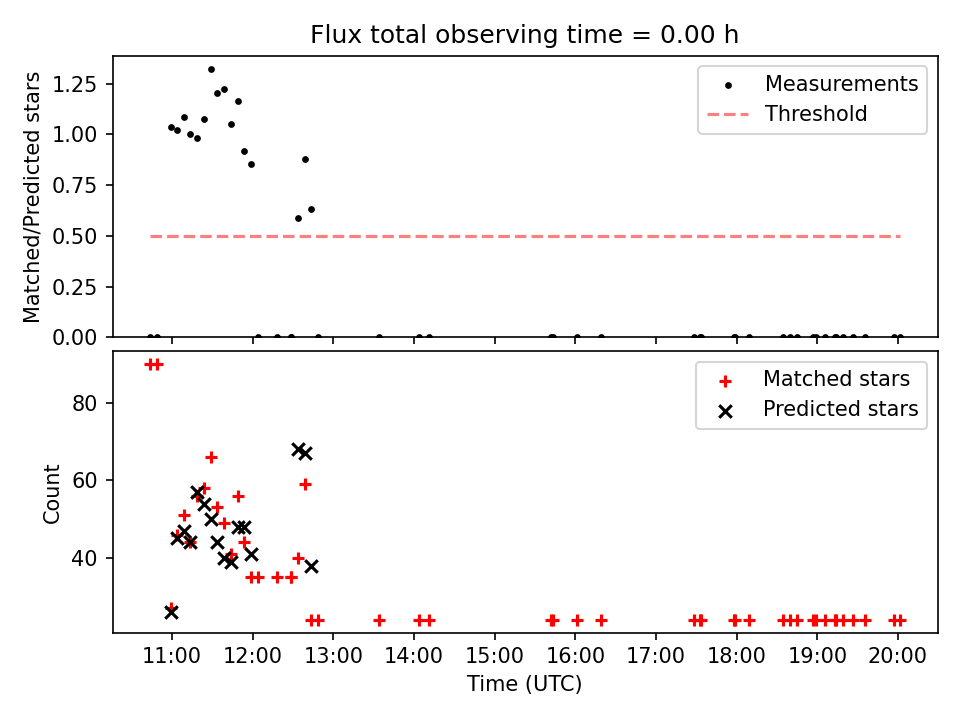 Flux total observing time = 0.00 h

Matched/Predicted stars

1.25
1.00
0.75
0.50
0.25
0.00

Measurements
Threshold

Count

80
60
40

Matched stars
Predicted stars

11:00 12:00 13:00 14:00 15:00 16:00 17:00 18:00 19:00 20:00

Time (UTC)